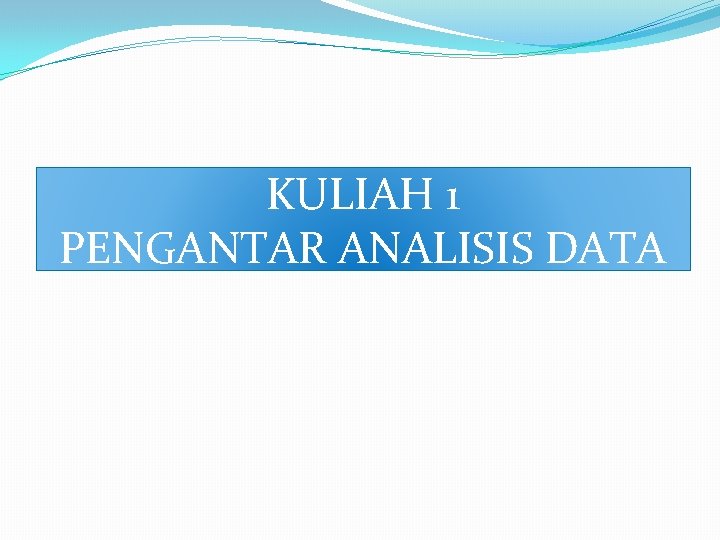 KULIAH 1
PENGANTAR ANALISIS DATA